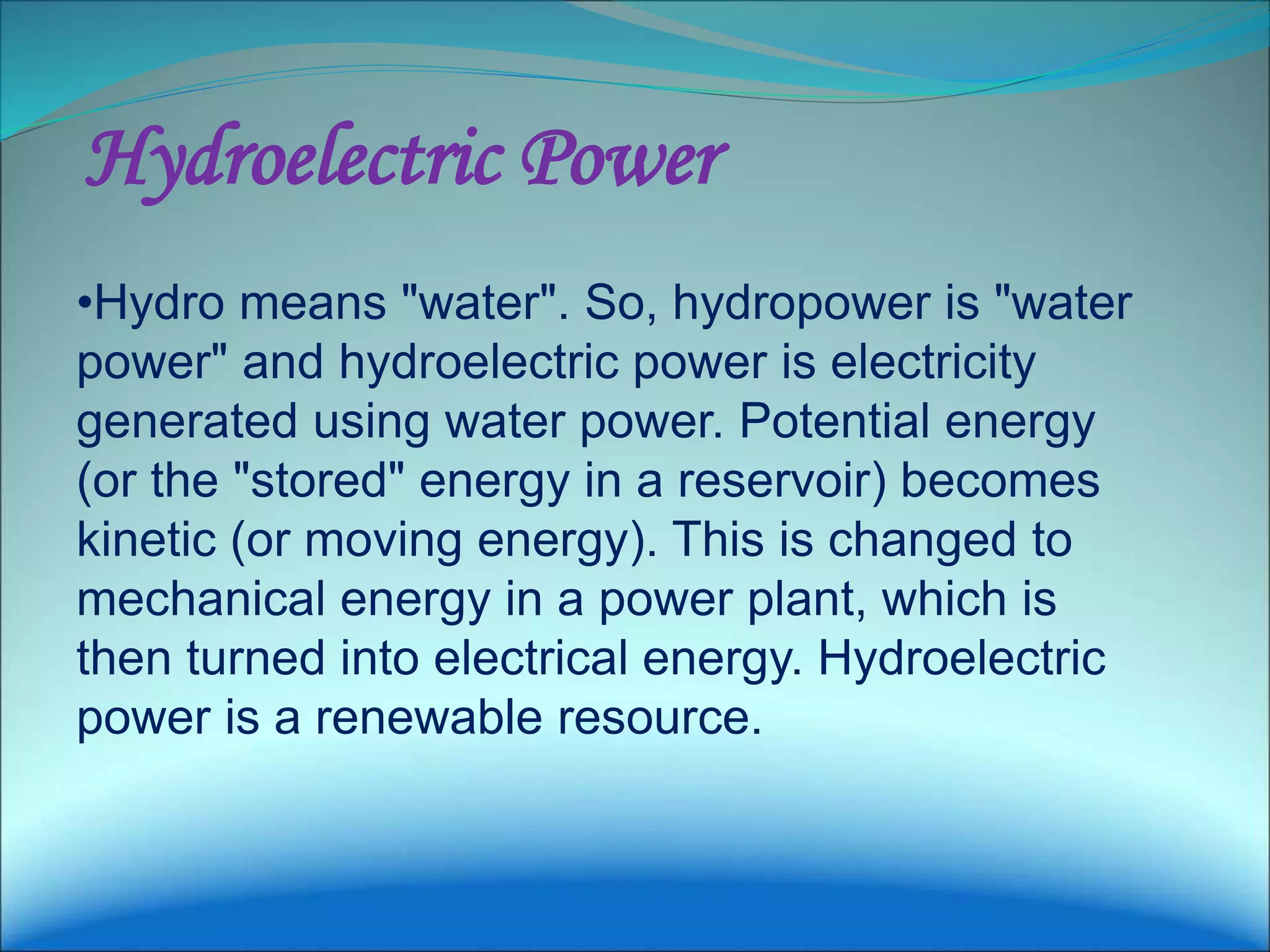 Hydroelectric Power

•Hydro means "water". So, hydropower is "water power" and hydroelectric power is electricity generated using water power. Potential energy (or the "stored" energy in a reservoir) becomes kinetic (or moving energy). This is changed to mechanical energy in a power plant, which is then turned into electrical energy. Hydroelectric power is a renewable resource.